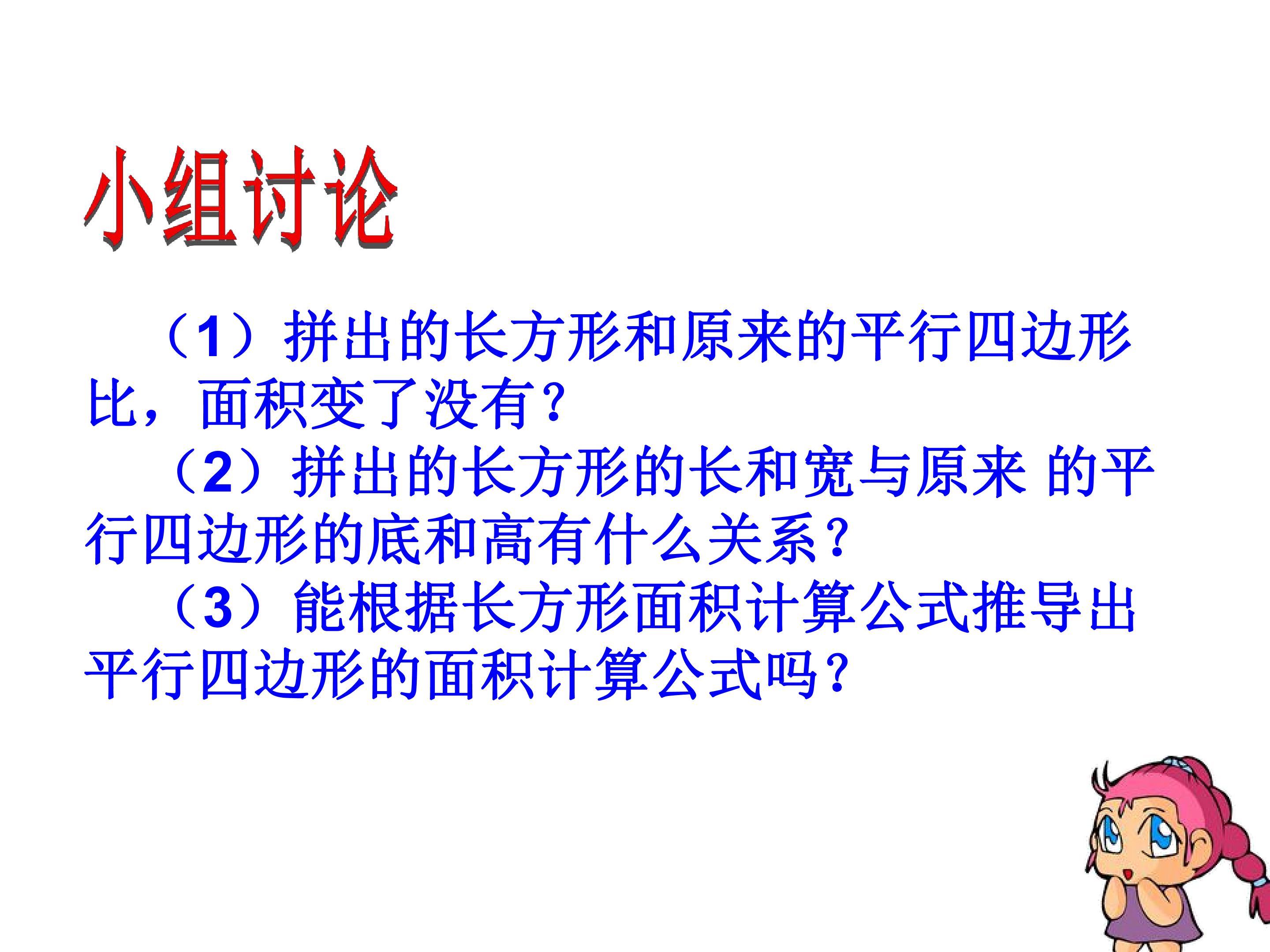 小组讨论

（1）拼出的长方形和原来的平行四边形比，面积变了没有？

（2）拼出的长方形的长和宽与原来 的平行四边形的底和高有什么关系？

（3）能根据长方形面积计算公式推导出平行四边形的面积计算公式吗？